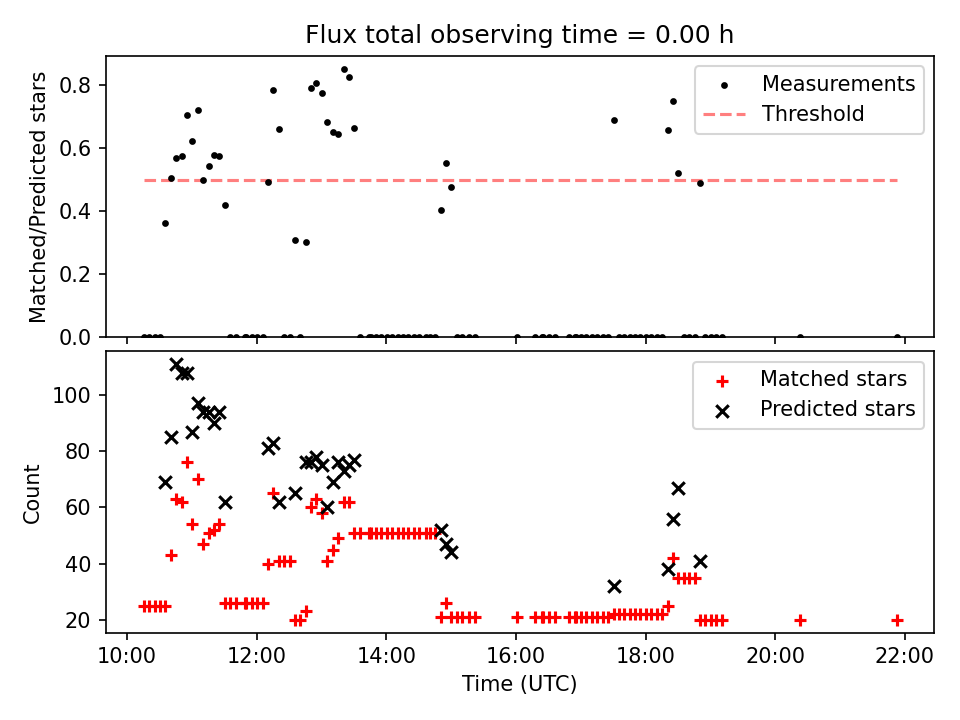 Flux total observing time = 0.00 h

Matched/Predicted stars
0.8
0.6
0.4
0.2
0.0

Measurements
Threshold

Count
100
80
60
40
20

Matched stars
Predicted stars

10:00
12:00
14:00
16:00
18:00
20:00
22:00
Time (UTC)